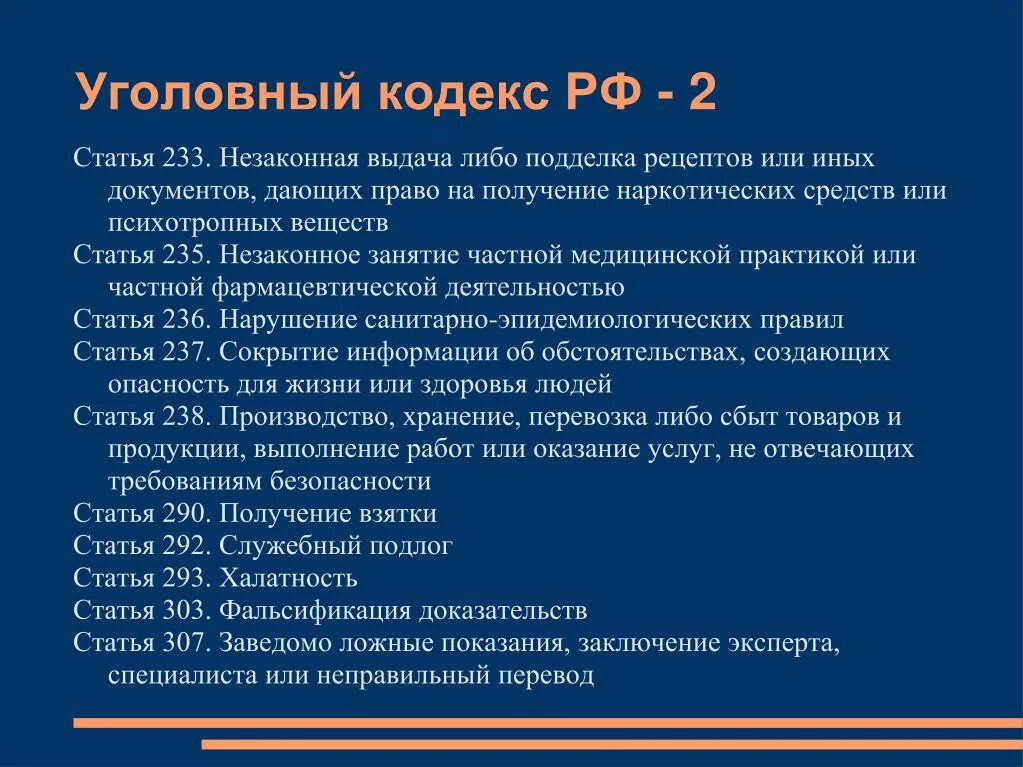 Уголовный кодекс РФ - 2

Статья 233. Незаконная выдача либо подделка рецептов или иных документов, дающих право на получение наркотических средств или психотропных веществ

Статья 235. Незаконное занятие частной медицинской практикой или частной фармацевтической деятельностью

Статья 236. Нарушение санитарно-эпидемиологических правил

Статья 237. Сокрытие информации об обстоятельствах, создающих опасность для жизни или здоровья людей

Статья 238. Производство, хранение, перевозка либо сбыт товаров и продукции, выполнение работ или оказание услуг, не отвечающих требованиям безопасности

Статья 290. Получение взятки

Статья 292. Служебный подлог

Статья 293. Халатность

Статья 303. Фальсификация доказательств

Статья 307. Заведомо ложные показания, заключение эксперта, специалиста или неправильный перевод